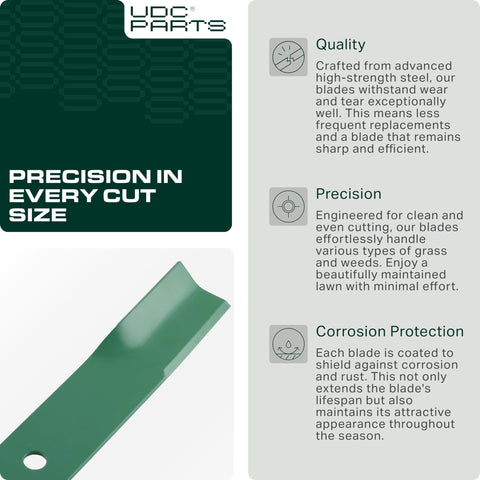 UDC® PARTS

PRECISION IN EVERY CUT SIZE

Quality

Crafted from advanced high-strength steel, our blades withstand wear and tear exceptionally well. This means less frequent replacements and a blade that remains sharp and efficient.

Precision

Engineered for clean and even cutting, our blades effortlessly handle various types of grass and weeds. Enjoy a beautifully maintained lawn with minimal effort.

Corrosion Protection

Each blade is coated to shield against corrosion and rust. This not only extends the blade's lifespan but also maintains its attractive appearance throughout the season.